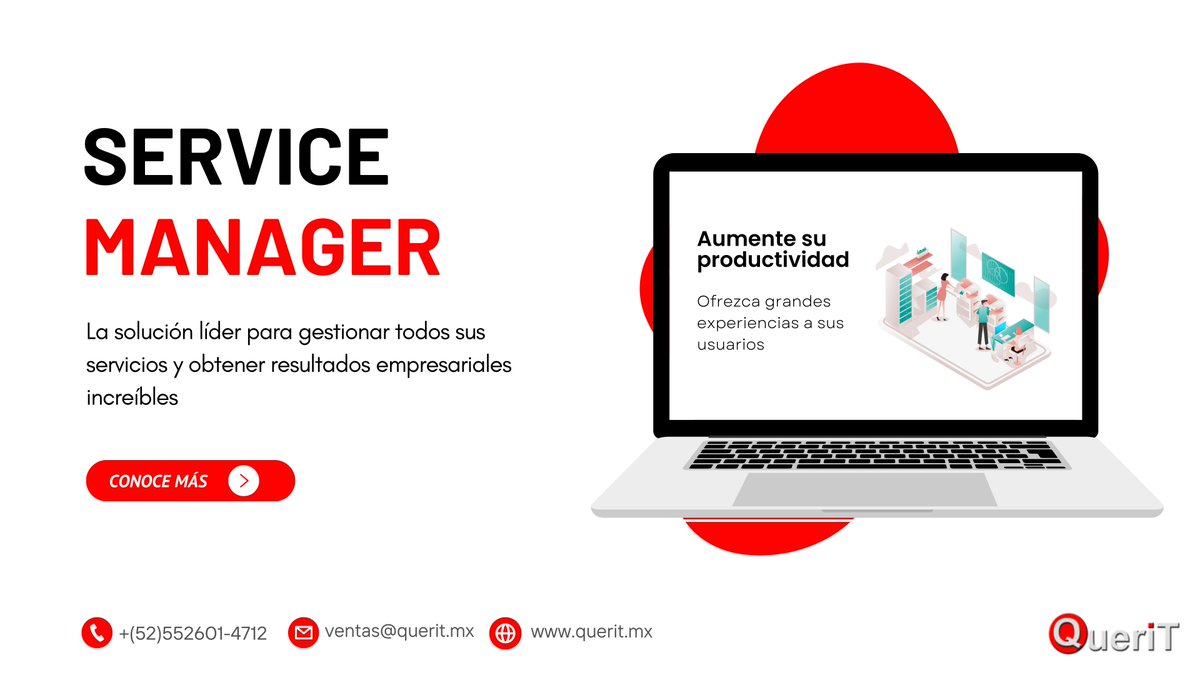 SERVICE
MANAGER

La solución líder para gestionar todos sus servicios y obtener resultados empresariales increíbles

CONOCE MÁS

Aumente su productividad

Ofrezca grandes experiencias a sus usuarios

+(52)552601-4712 ventas@querit.mx www.querit.mx

QueriT